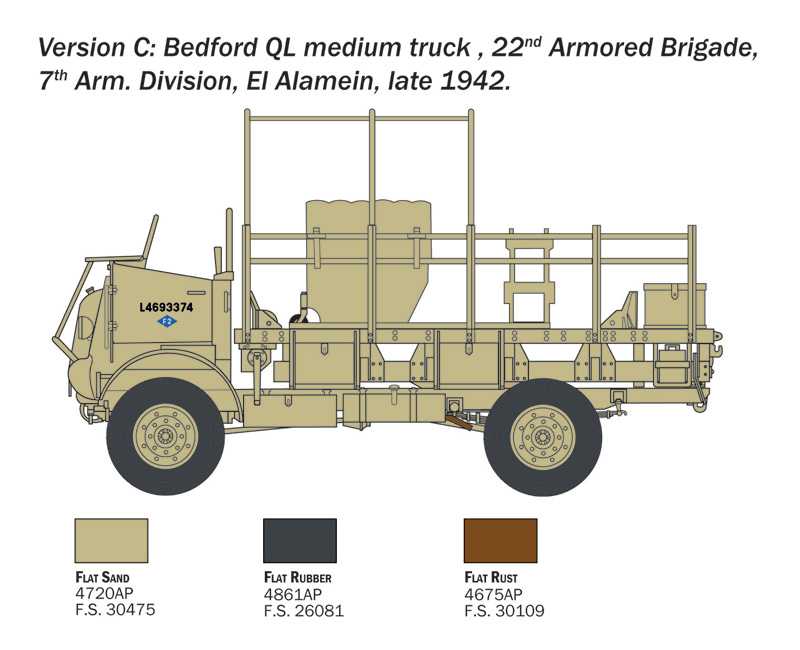 Version C: Bedford QL medium truck , 22$^{nd}$ Armored Brigade, 7$^{th}$ Arm. Division, El Alamein, late 1942.

L4693374

F2

FLAT SAND
4720AP
F.S. 30475

FLAT RUBBER
4861AP
F.S. 26081

FLAT RUST
4675AP
F.S. 30109